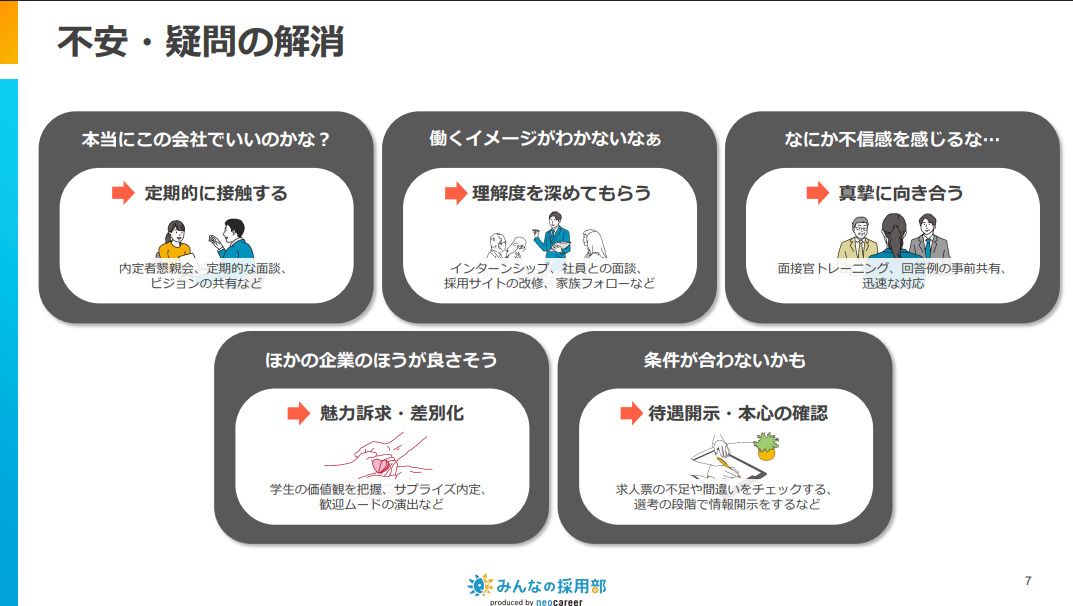 不安・疑問の解消

本当にこの会社でいいのかな？

定期的に接触する

内定者懇親会、定期的な面談、ビジョンの共有など

働くイメージがわかないなぁ

理解度を深めてもらう

インターンシップ、社員との面談、採用サイトの改修、家族フォローなど

なにか不信感を感じるな…

真摯に向き合う

面接官トレーニング、回答例の事前共有、迅速な対応

ほかの企業のほうが良さそう

魅力訴求・差別化

学生の価値観を把握、サプライズ内定、歓迎ムードの演出など

条件が合わないかも

待遇開示・本心の確認

求人票の不足や間違いをチェックする、選考の段階で情報開示をするなど

みんなの採用部
produced by neocareer

7